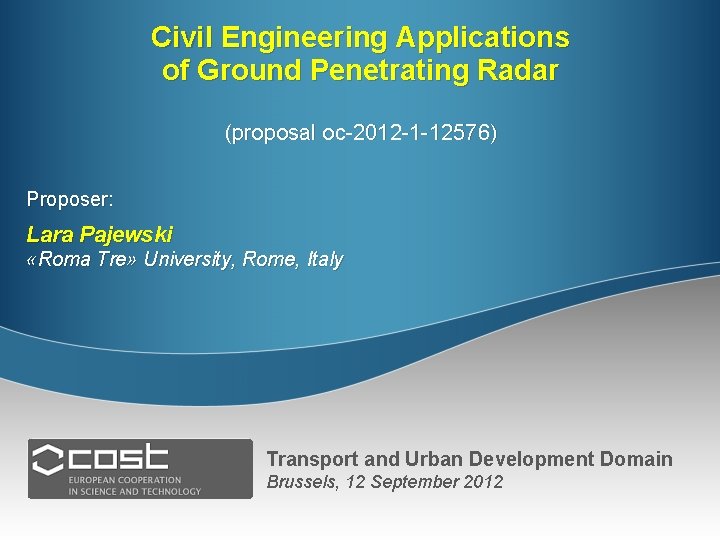 Civil Engineering Applications of Ground Penetrating Radar

(proposal oc-2012-1-12576)

Proposer:

Lara Pajewski
«Roma Tre» University, Rome, Italy

cost
EUROPEAN COOPERATION IN SCIENCE AND TECHNOLOGY

Transport and Urban Development Domain
Brussels, 12 September 2012